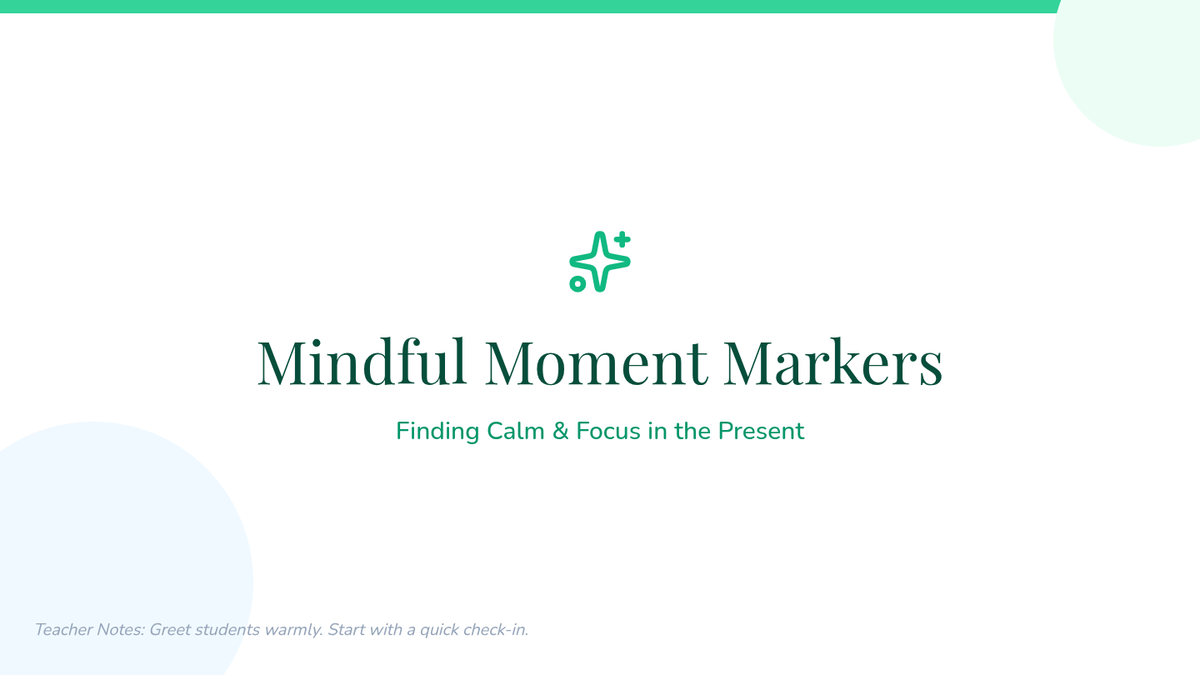 Mindful Moment Markers

Finding Calm & Focus in the Present

Teacher Notes: Greet students warmly. Start with a quick check-in.